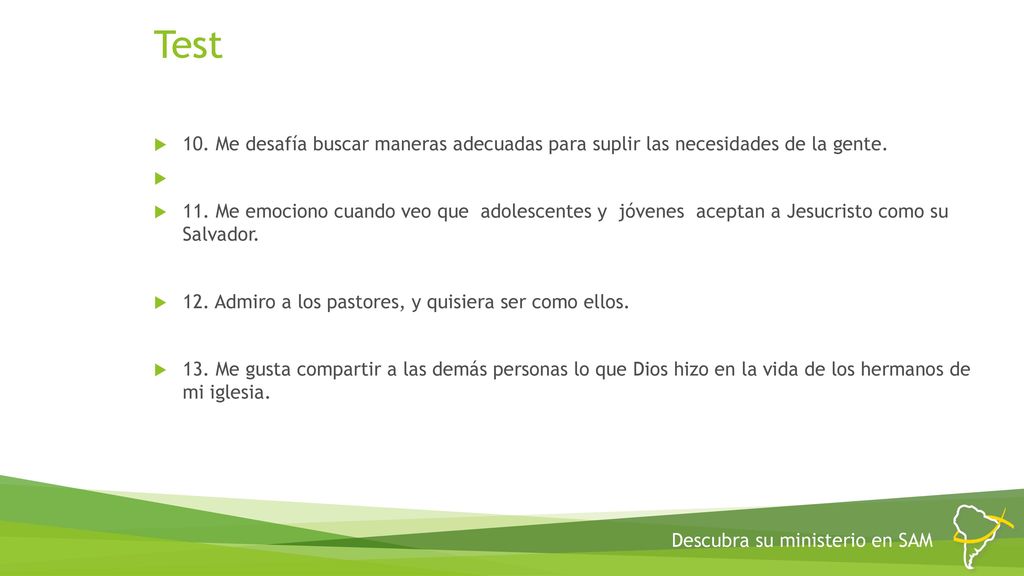 Test

10. Me desafía buscar maneras adecuadas para suplir las necesidades de la gente.

11. Me emociono cuando veo que adolescentes y jóvenes aceptan a Jesucristo como su Salvador.

12. Admiro a los pastores, y quisiera ser como ellos.

13. Me gusta compartir a las demás personas lo que Dios hizo en la vida de los hermanos de mi iglesia.

Descubra su ministerio en SAM